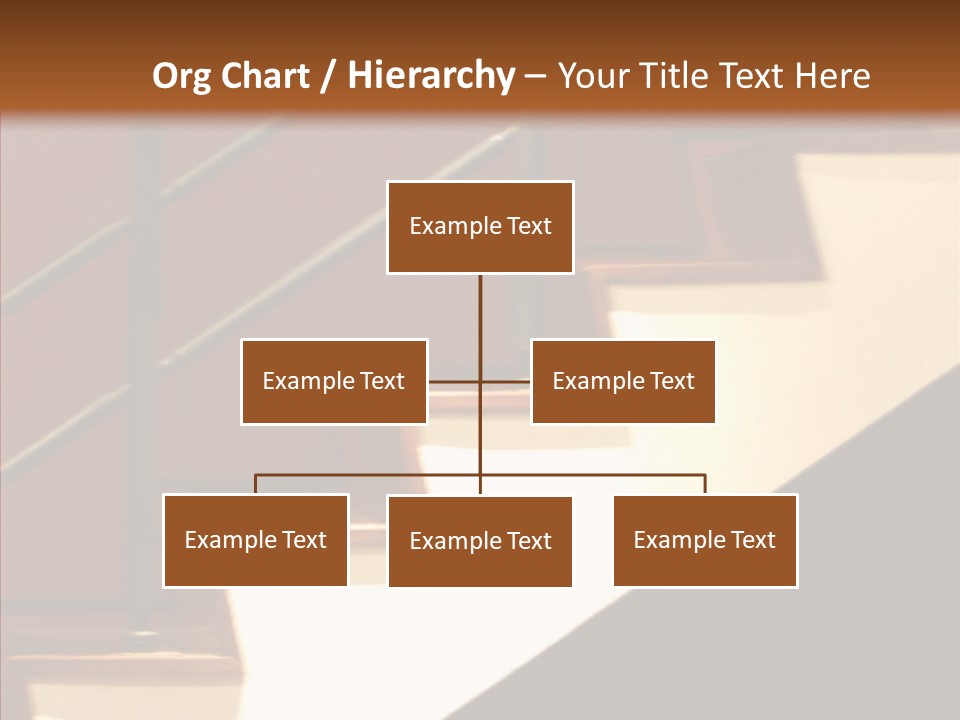 Org Chart / Hierarchy – Your Title Text Here

Example Text

Example Text

Example Text

Example Text

Example Text

Example Text